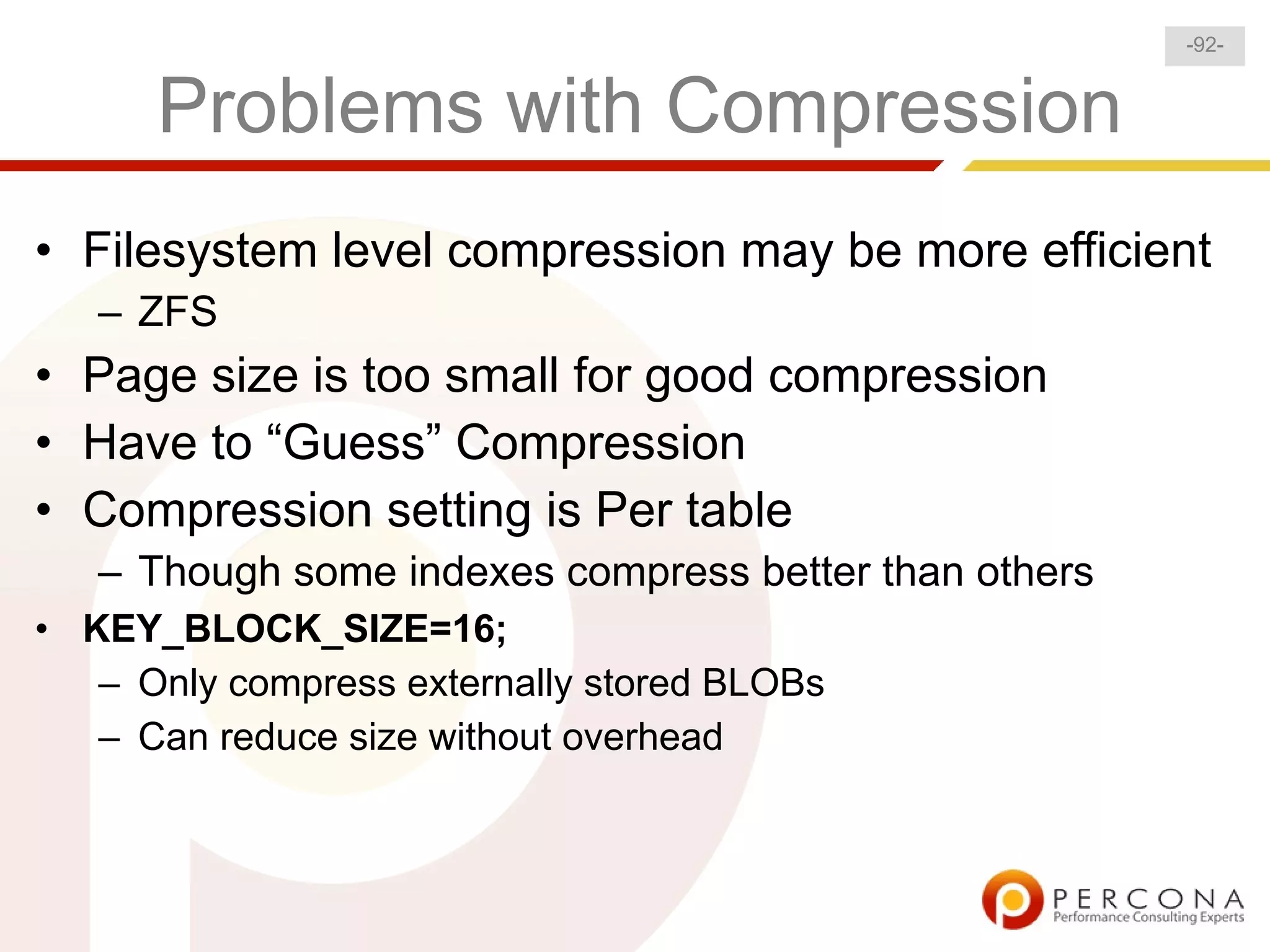 -92-

Problems with Compression

• Filesystem level compression may be more efficient
– ZFS
• Page size is too small for good compression
• Have to “Guess” Compression
• Compression setting is Per table
– Though some indexes compress better than others
• KEY_BLOCK_SIZE=16;
– Only compress externally stored BLOBs
– Can reduce size without overhead

PERCONA
Performance Consulting Experts